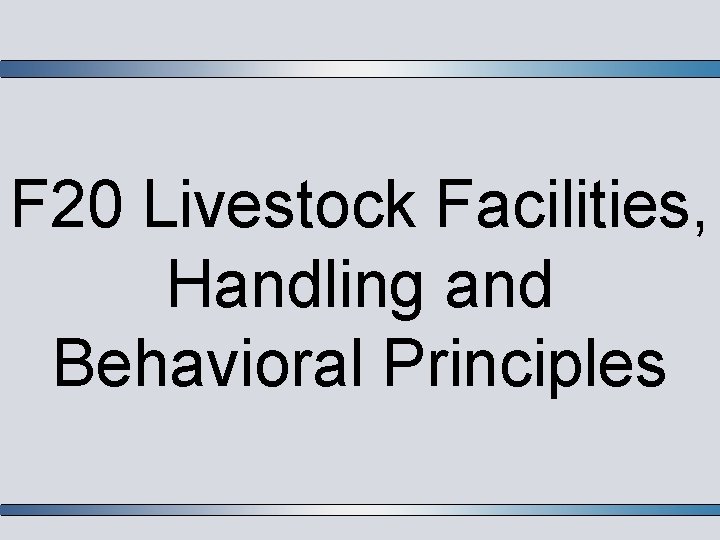 F20 Livestock Facilities, Handling and Behavioral Principles